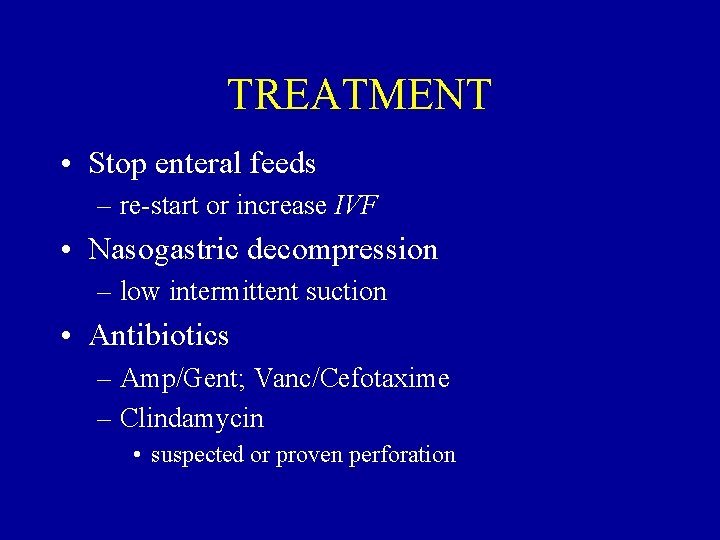 TREATMENT

• Stop enteral feeds
– re-start or increase IVF
• Nasogastric decompression
– low intermittent suction
• Antibiotics
– Amp/Gent; Vanc/Cefotaxime
– Clindamycin
• suspected or proven perforation